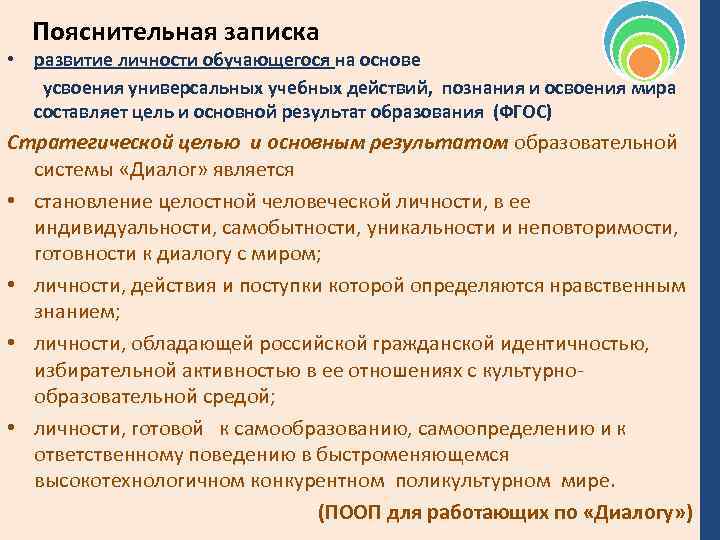 Пояснительная записка

• развитие личности обучающегося на основе усвоения универсальных учебных действий, познания и освоения мира составляет цель и основной результат образования (ФГОС)

Стратегической целью и основным результатом образовательной системы «Диалог» является

• становление целостной человеческой личности, в ее индивидуальности, самобытности, уникальности и неповторимости, готовности к диалогу с миром;

• личности, действия и поступки которой определяются нравственным знанием;

• личности, обладающей российской гражданской идентичностью, избирательной активностью в ее отношениях с культурно-образовательной средой;

• личности, готовой к самообразованию, самоопределению и к ответственному поведению в быстроменяющемся высокотехнологичном конкурентном поликультурном мире.

(ПООП для работающих по «Диалогу»)